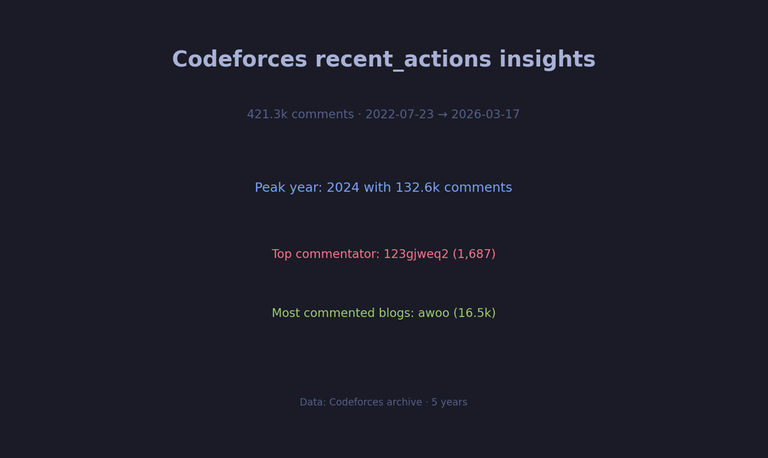 Codeforces recent_actions insights

421.3k comments · 2022-07-23 → 2026-03-17

Peak year: 2024 with 132.6k comments

Top commentator: 123gjweq2 (1,687)

Most commented blogs: awoo (16.5k)

Data: Codeforces archive · 5 years